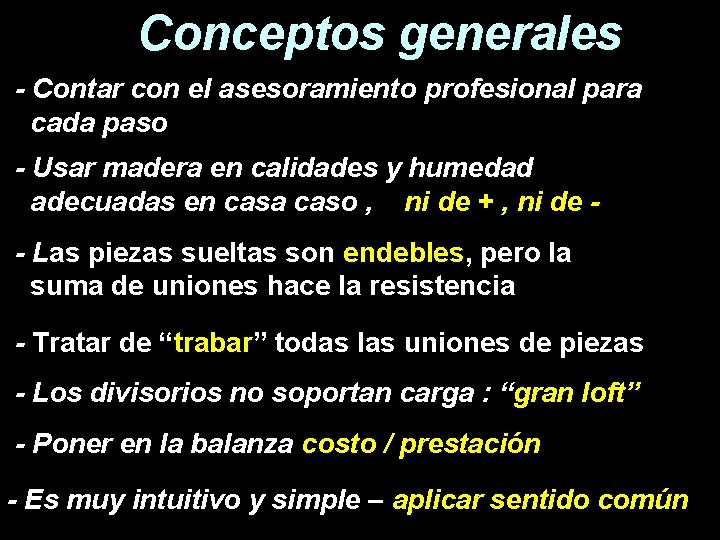 Conceptos generales

- Contar con el asesoramiento profesional para cada paso

- Usar madera en calidades y humedad adecuadas en casa caso , ni de + , ni de -

- Las piezas sueltas son endebles, pero la suma de uniones hace la resistencia

- Tratar de “trabar” todas las uniones de piezas

- Los divisorios no soportan carga : “gran loft”

- Poner en la balanza costo / prestación

- Es muy intuitivo y simple – aplicar sentido común